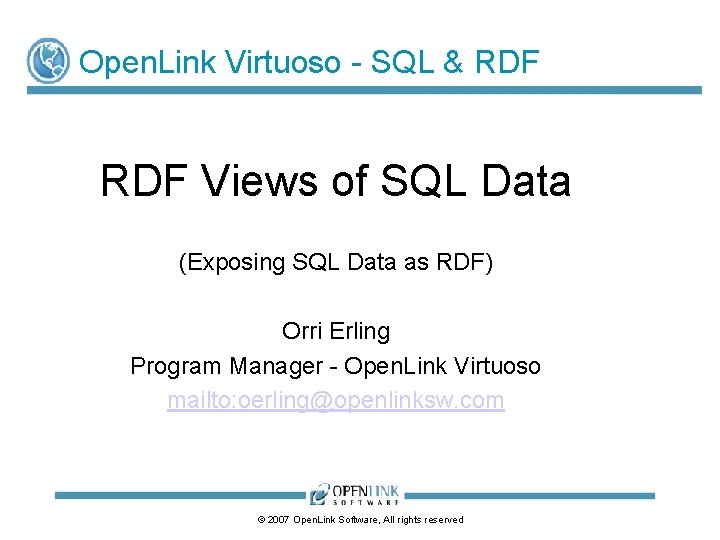 OpenLink Virtuoso - SQL & RDF

RDF Views of SQL Data

(Exposing SQL Data as RDF)

Orri Erling
Program Manager - OpenLink Virtuoso
mailto:oerling@openlinksw.com

OPENLINK SOFTWARE

© 2007 OpenLink Software, All rights reserved